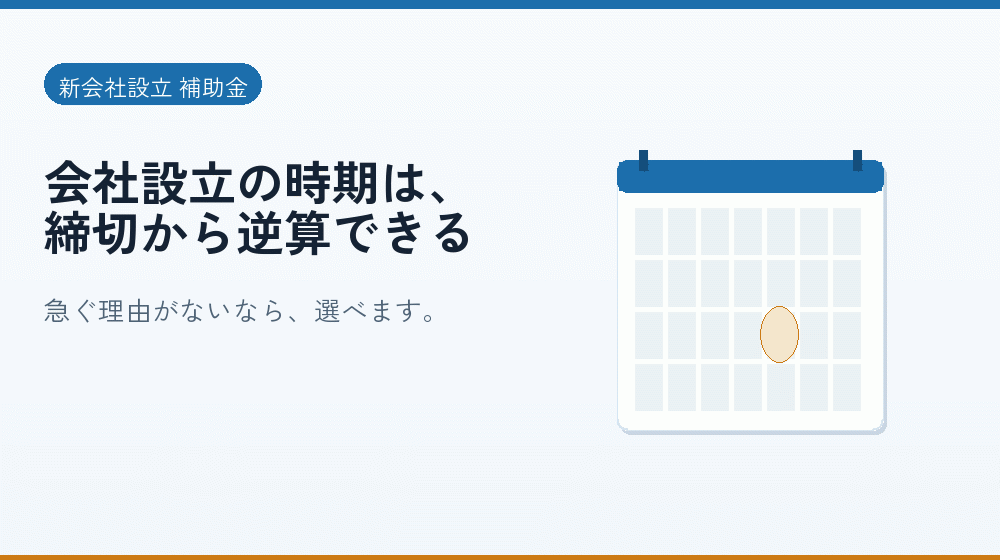 新会社設立 補助金

会社設立の時期は、締切から逆算できる

急ぐ理由がないなら、選べます。